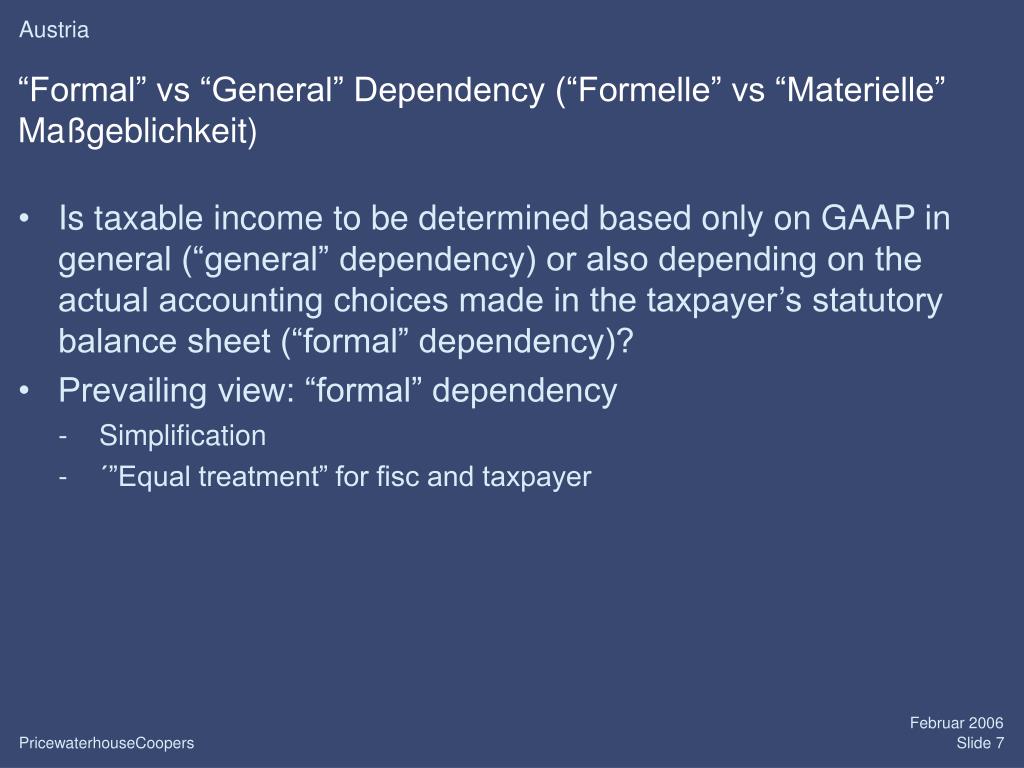 Austria

“Formal” vs “General” Dependency (“Formelle” vs “Materielle” Maßgeblichkeit)

• Is taxable income to be determined based only on GAAP in general (“general” dependency) or also depending on the actual accounting choices made in the taxpayer’s statutory balance sheet (“formal” dependency)?
• Prevailing view: “formal” dependency
- Simplification
- ´”Equal treatment” for fisc and taxpayer

PricewaterhouseCoopers

Februar 2006
Slide 7